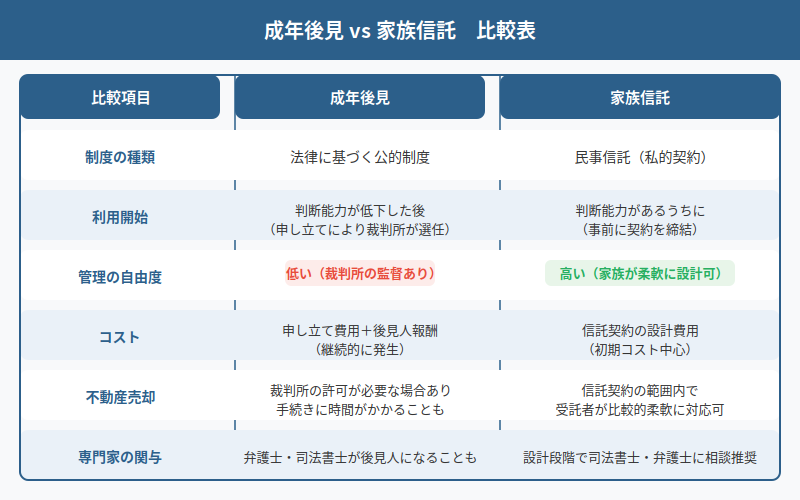 成年後見 vs 家族信託　比較表

| 比較項目 | 成年後見 | 家族信託 |
|---|---|---|
| 制度の種類 | 法律に基づく公的制度 | 民事信託（私的契約） |
| 利用開始 | 判断能力が低下した後（申し立てにより裁判所が選任） | 判断能力があるうちに（事前に契約を締結） |
| 管理の自由度 | 低い（裁判所の監督あり） | 高い（家族が柔軟に設計可） |
| コスト | 申し立て費用＋後見人報酬（継続的に発生） | 信託契約の設計費用（初期コスト中心） |
| 不動産売却 | 裁判所の許可が必要な場合あり 手続きに時間がかかることも | 信託契約の範囲内で 受託者が比較的柔軟に対応可 |
| 専門家の関与 | 弁護士・司法書士が後見人になることも | 設計段階で司法書士・弁護士に相談推奨 |